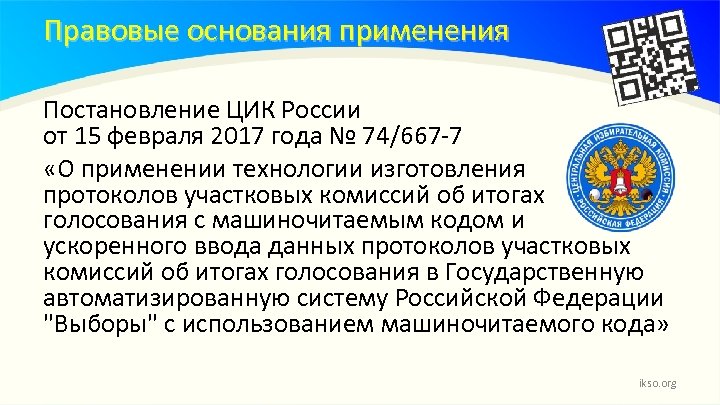 Правовые основания применения

Постановление ЦИК России
от 15 февраля 2017 года № 74/667-7

«О применении технологии изготовления протоколов участковых комиссий об итогах голосования с машиночитаемым кодом и ускоренного ввода данных протоколов участковых комиссий об итогах голосования в Государственную автоматизированную систему Российской Федерации "Выборы" с использованием машиночитаемого кода»

ЦЕНТРАЛЬНАЯ ИЗБИРАТЕЛЬНАЯ КОМИССИЯ РОССИЙСКАЯ ФЕДЕРАЦИЯ

ikso.org